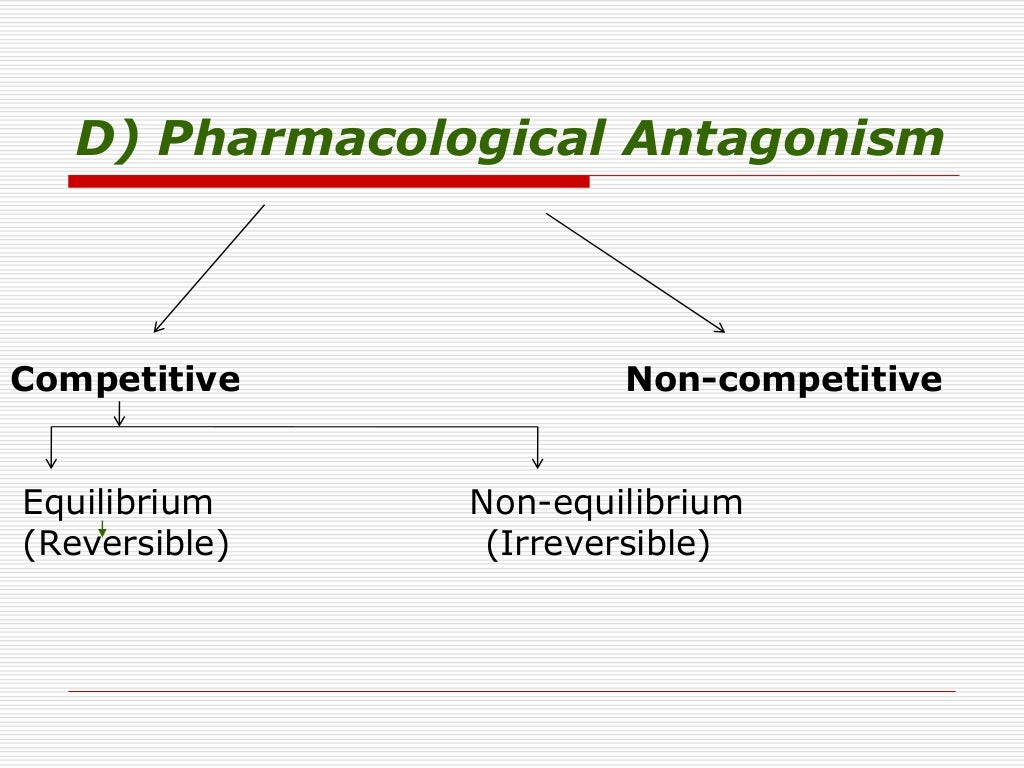 D) Pharmacological Antagonism

Competitive

Non-competitive

Equilibrium
(Reversible)

Non-equilibrium
(Irreversible)